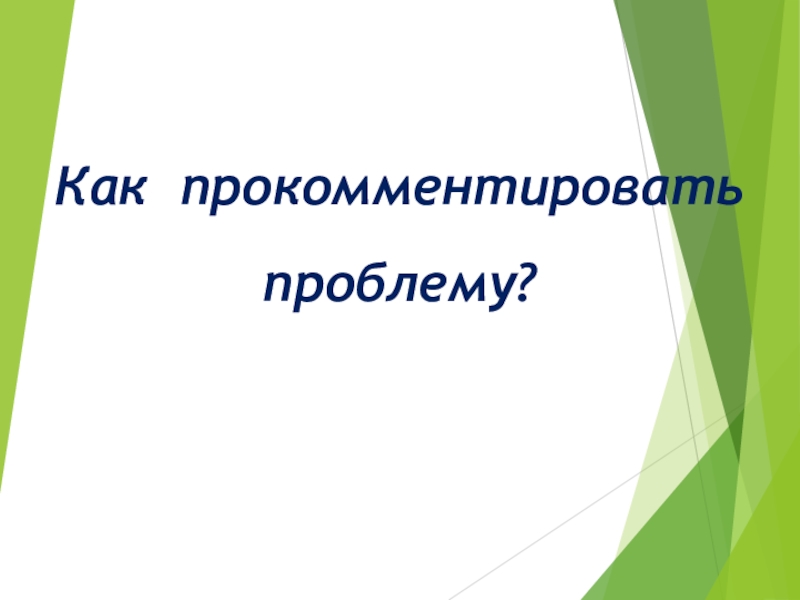 Как прокомментировать проблему?